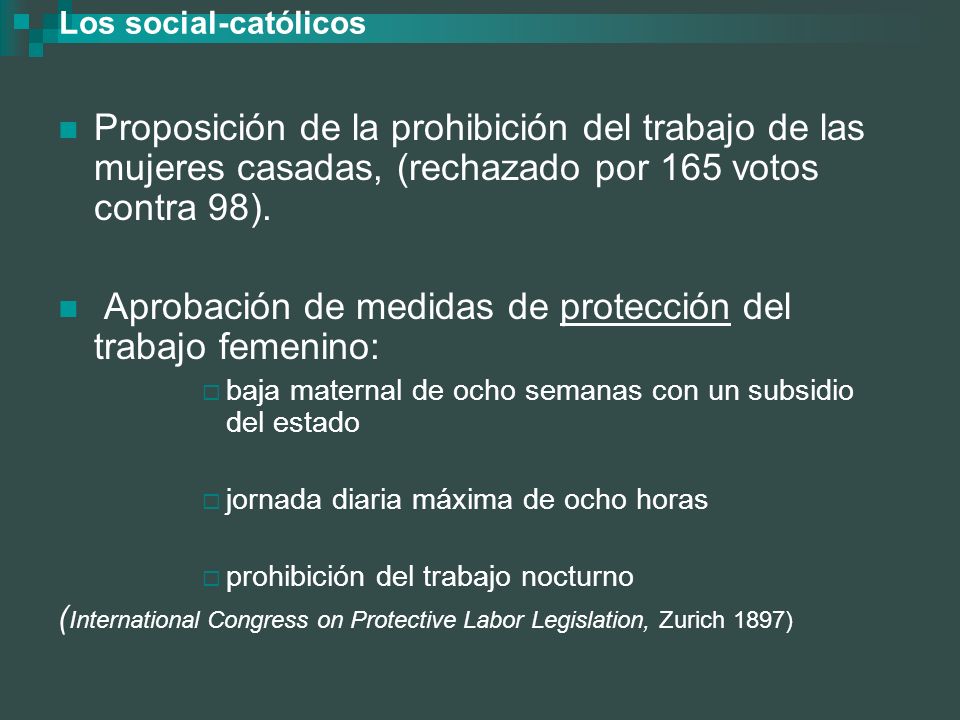 Los social-católicos

Proposición de la prohibición del trabajo de las mujeres casadas, (rechazado por 165 votos contra 98).

Aprobación de medidas de protección del trabajo femenino:

baja maternal de ocho semanas con un subsidio del estado

jornada diaria máxima de ocho horas

prohibición del trabajo nocturno

(International Congress on Protective Labor Legislation, Zurich 1897)